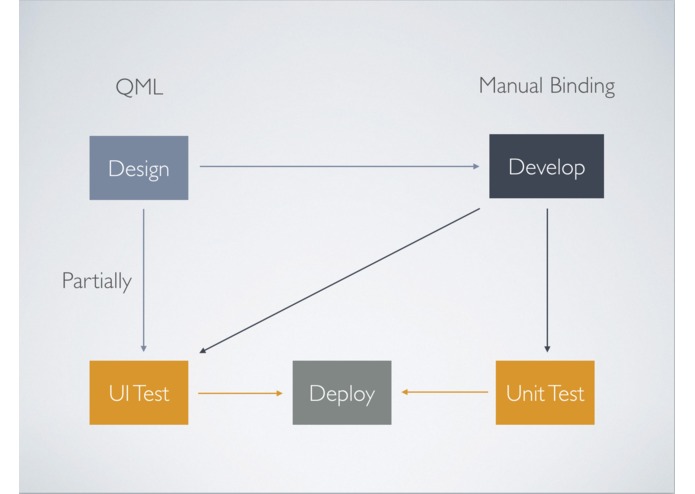 QML

Manual Binding

Design

Develop

Partially

UI Test

Deploy

Unit Test